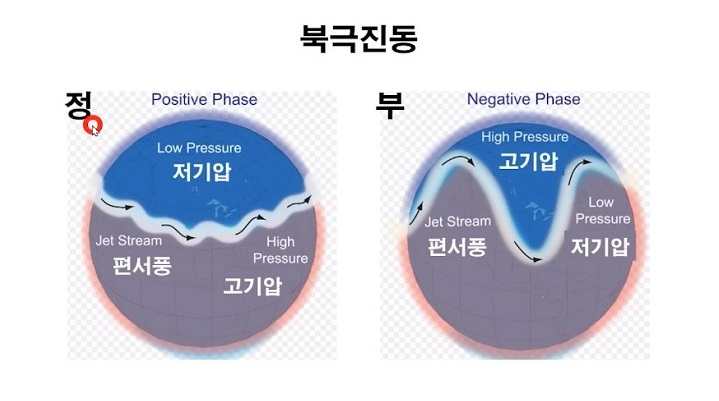 북극진동

정

Positive Phase

Low Pressure
저기압

Jet Stream
편서풍

High Pressure
고기압

부

Negative Phase

High Pressure
고기압

Jet Stream
편서풍

Low Pressure
저기압